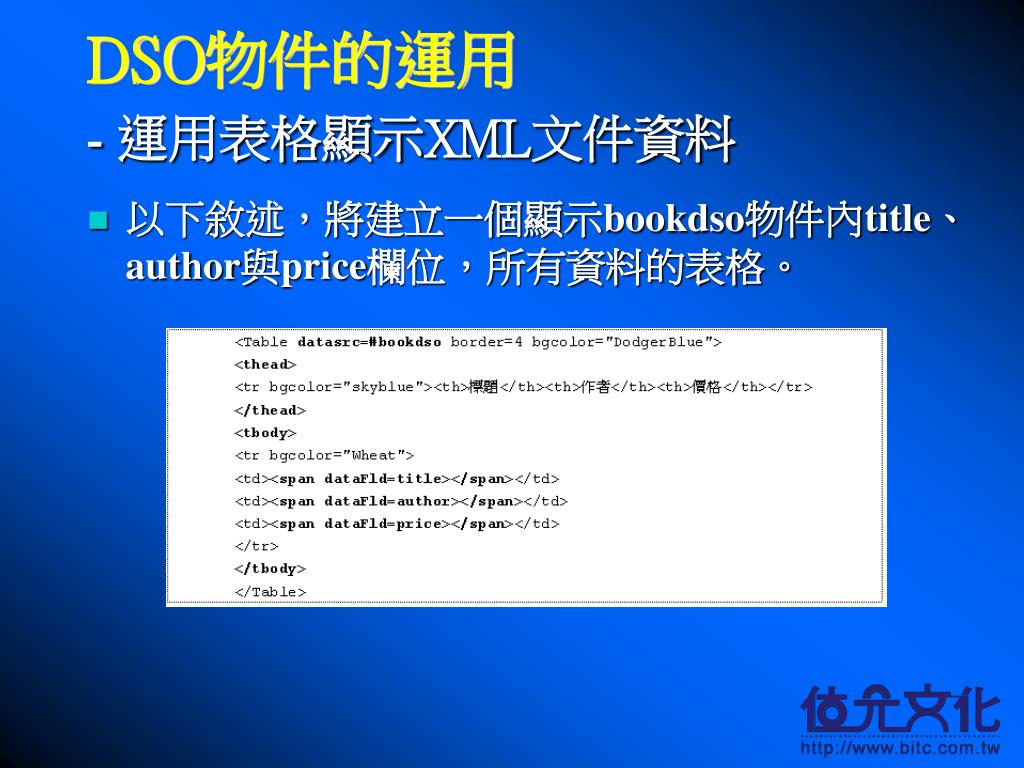 DSO物件的運用
- 運用表格顯示XML文件資料

以下敘述，將建立一個顯示bookdso物件內title、author與price欄位，所有資料的表格。

<Table datasrc=#bookdso border=4 bgcolor="DodgerBlue">
<thead>
<tr bgcolor="skyblue"><th>標題</th><th>作者</th><th>價格</th></tr>
</thead>
<tbody>
<tr bgcolor="Wheat">
<td><span dataFld=title></span></td>
<td><span dataFld=author></span></td>
<td><span dataFld=price></span></td>
</tr>
</tbody>
</Table>

位元文化
http://www.bitc.com.tw